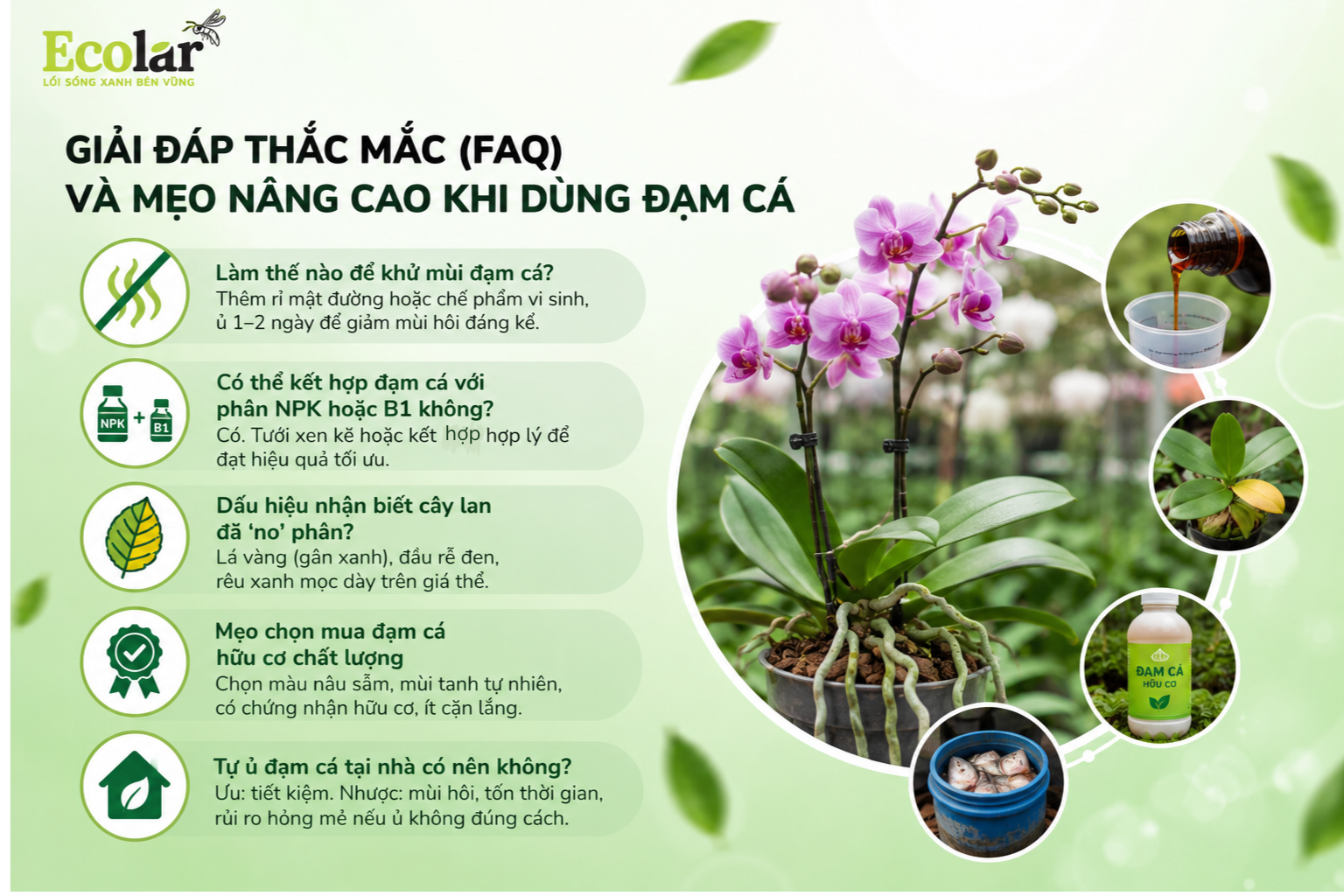 Ecolar
LỐI SỐNG XANH BỀN VỮNG

GIẢI ĐÁP THẮC MẮC (FAQ)
VÀ MẸO NÂNG CAO KHI DÙNG ĐẠM CÁ

Làm thế nào để khử mùi đạm cá?
Thêm rỉ mật đường hoặc chế phẩm vi sinh, ủ 1–2 ngày để giảm mùi hôi đáng kể.

NPK + B1

Có thể kết hợp đạm cá với phân NPK hoặc B1 không?
Có. Tưới xen kẽ hoặc kết hợp hợp lý để đạt hiệu quả tối ưu.

Dấu hiệu nhận biết cây lan đã 'no' phân?
Lá vàng (gân xanh), đầu rễ đen, rêu xanh mọc dày trên giá thể.

Mẹo chọn mua đạm cá hữu cơ chất lượng
Chọn màu nâu sẫm, mùi tanh tự nhiên, có chứng nhận hữu cơ, ít cặn lắng.

Tự ủ đạm cá tại nhà có nên không?
Ưu: tiết kiệm. Nhược: mùi hôi, tốn thời gian, rủi ro hỏng mẻ nếu ủ không đúng cách.

ĐẠM CÁ
HỮU CƠ